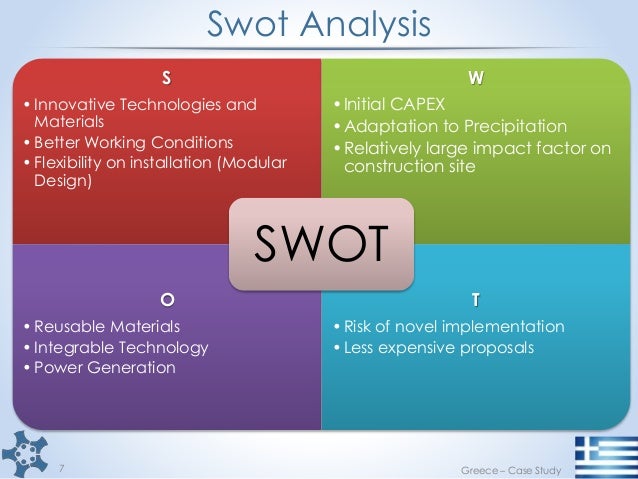 Swot Analysis

S

• Innovative Technologies and Materials
• Better Working Conditions
• Flexibility on installation (Modular Design)

W

• Initial CAPEX
• Adaptation to Precipitation
• Relatively large impact factor on construction site

SWOT

O

• Reusable Materials
• Integrable Technology
• Power Generation

T

• Risk of novel implementation
• Less expensive proposals

7

Greece – Case Study